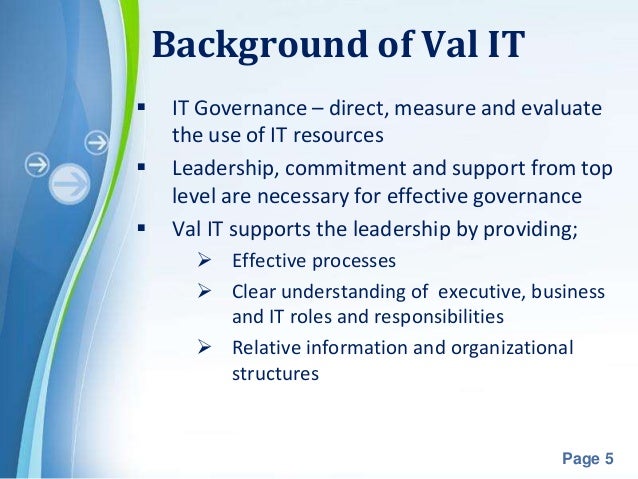 Background of Val IT

▪ IT Governance – direct, measure and evaluate the use of IT resources
▪ Leadership, commitment and support from top level are necessary for effective governance
▪ Val IT supports the leadership by providing;
➢ Effective processes
➢ Clear understanding of executive, business and IT roles and responsibilities
➢ Relative information and organizational structures

Page 5